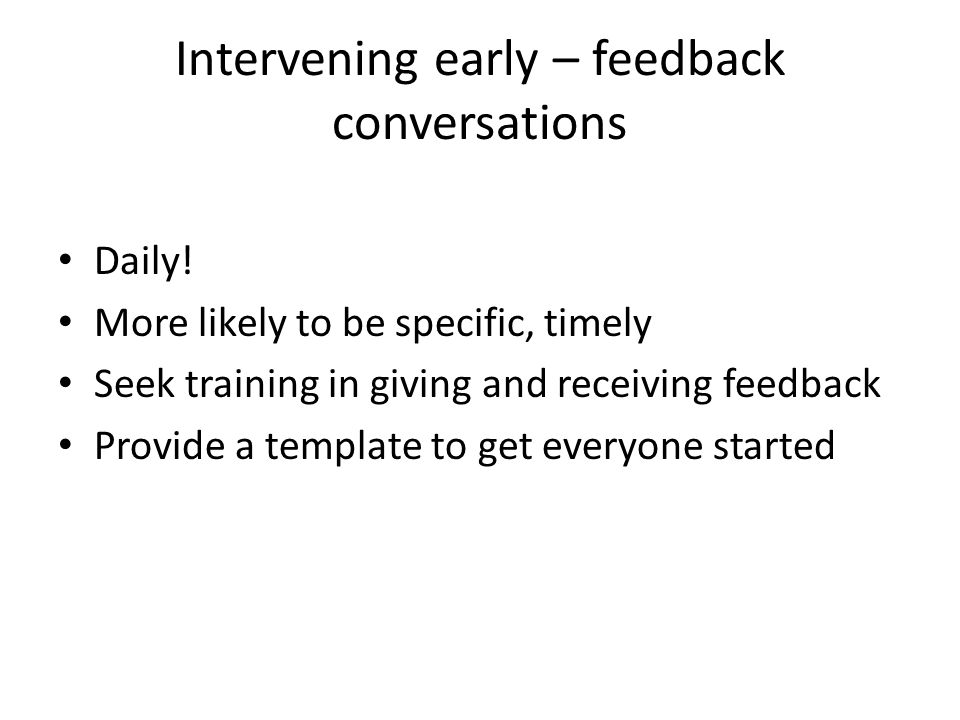 Intervening early – feedback conversations

• Daily!
• More likely to be specific, timely
• Seek training in giving and receiving feedback
• Provide a template to get everyone started